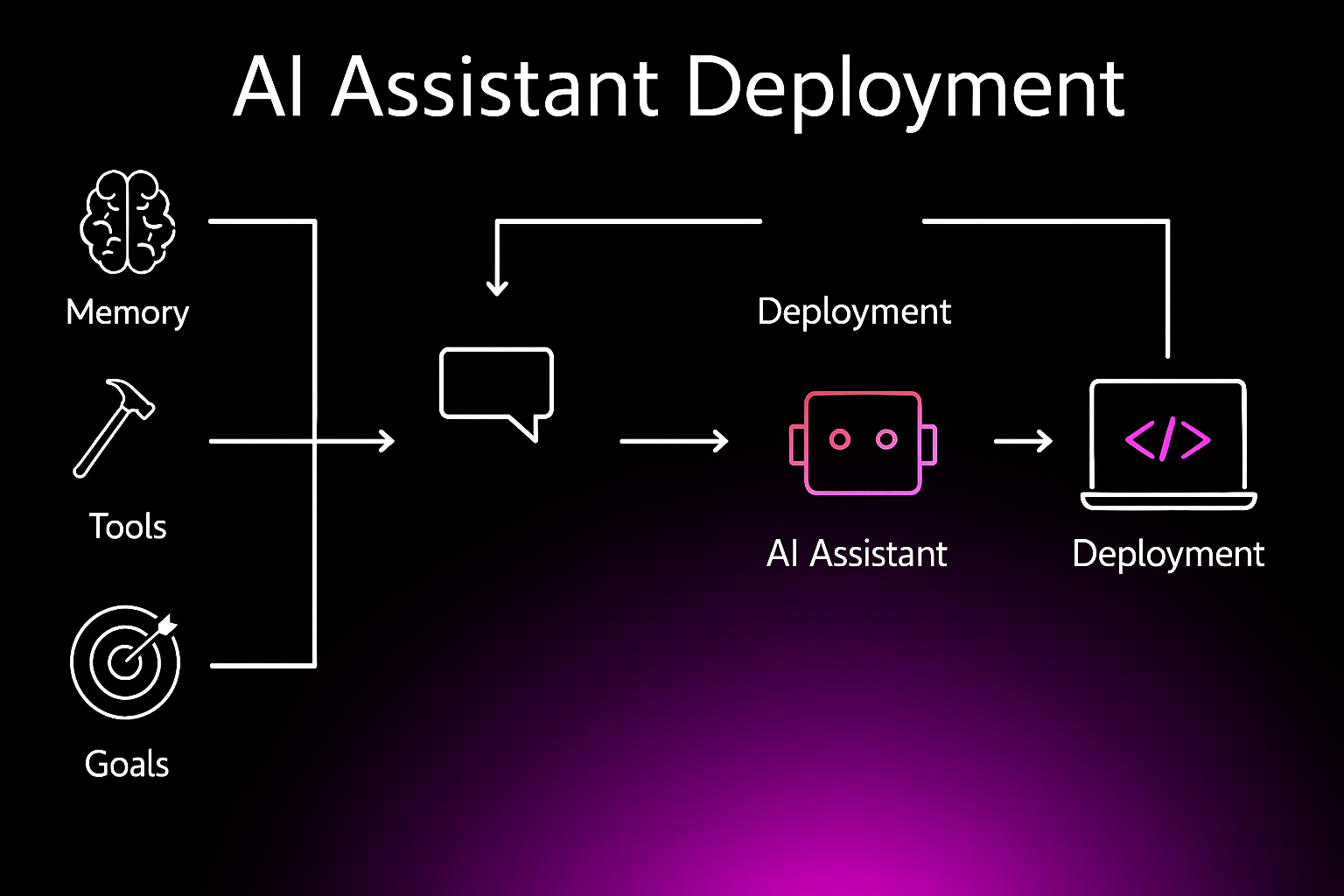 AI Assistant Deployment

Memory

Tools

Goals

Deployment

AI Assistant

</>

Deployment